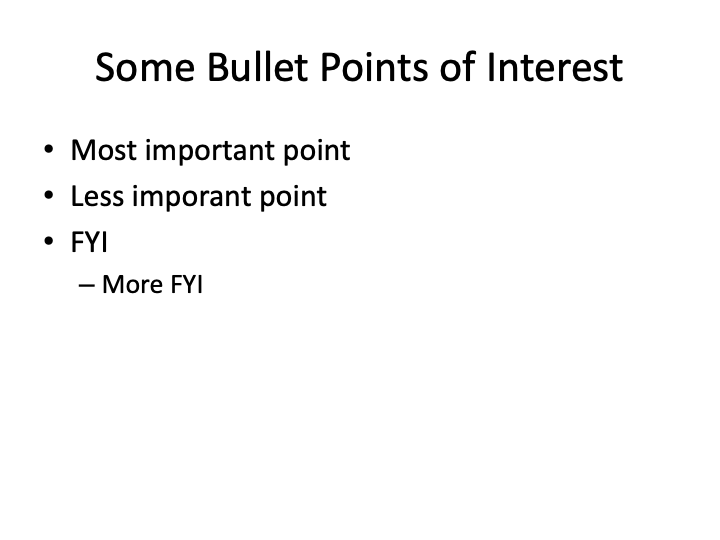 Some Bullet Points of Interest

• Most important point
• Less imporant point
• FYI
  – More FYI